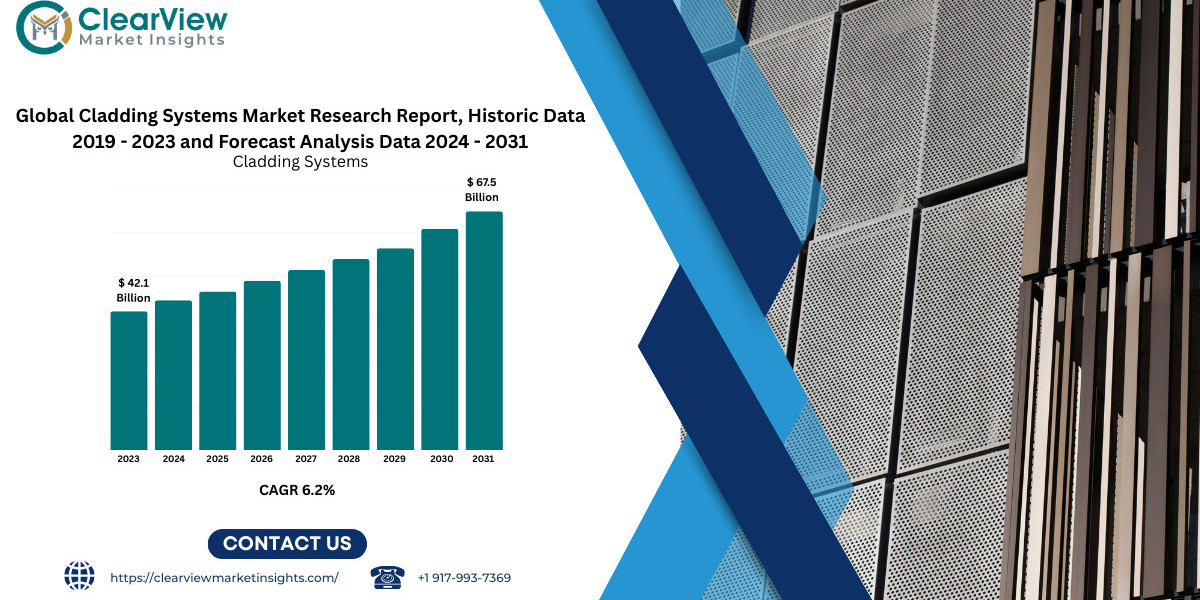 ClearView
Market Insights

Global Cladding Systems Market Research Report, Historic Data 2019 - 2023 and Forecast Analysis Data 2024 - 2031

Cladding Systems

$ 42.1 Billion

$ 67.5 Billion

2023 2024 2025 2026 2027 2028 2029 2030 2031

CAGR 6.2%

CONTACT US

https://clearviewmarketinsights.com/

+1 917-993-7369